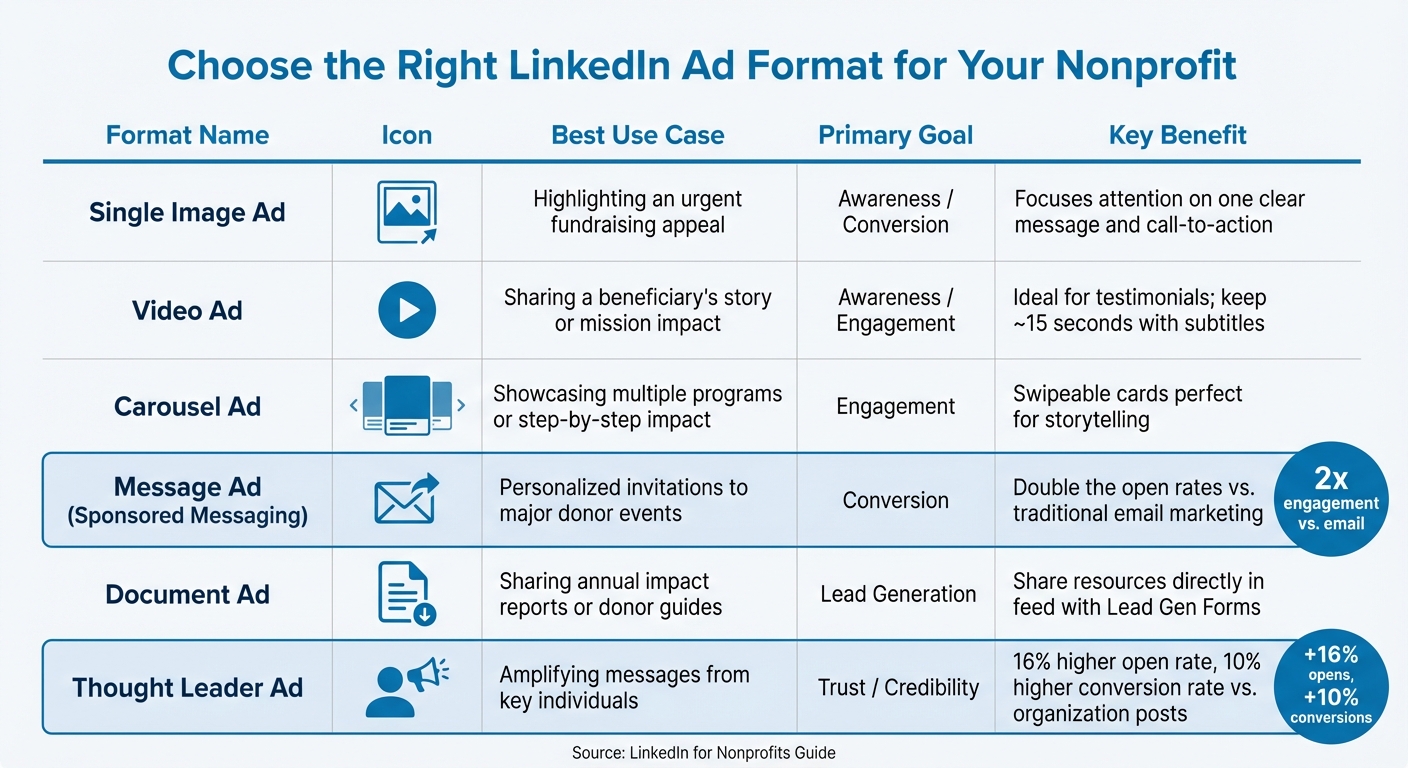 Choose the Right LinkedIn Ad Format for Your Nonprofit

| Format Name | Icon | Best Use Case | Primary Goal | Key Benefit |
|---|---|---|---|---|
| Single Image Ad | | Highlighting an urgent fundraising appeal | Awareness / Conversion | Focuses attention on one clear message and call-to-action |
| Video Ad | | Sharing a beneficiary's story or mission impact | Awareness / Engagement | Ideal for testimonials; keep ~15 seconds with subtitles |
| Carousel Ad | | Showcasing multiple programs or step-by-step impact | Engagement | Swipeable cards perfect for storytelling |
| Message Ad (Sponsored Messaging) | | Personalized invitations to major donor events | Conversion | Double the open rates vs. traditional email marketing |
| Document Ad | | Sharing annual impact reports or donor guides | Lead Generation | Share resources directly in feed with Lead Gen Forms |
| Thought Leader Ad | | Amplifying messages from key individuals | Trust / Credibility | 16% higher open rate, 10% higher conversion rate vs. organization posts |

2x engagement vs. email

+16% opens, +10% conversions

Source: LinkedIn for Nonprofits Guide